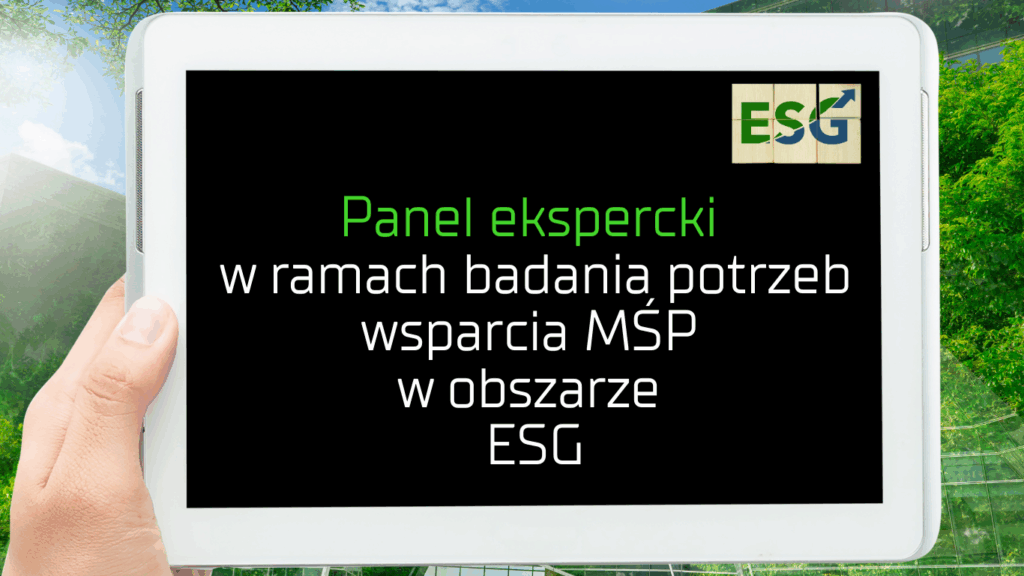 ESG

Panel ekspercki
w ramach badania potrzeb wsparcia MŚP w obszarze ESG